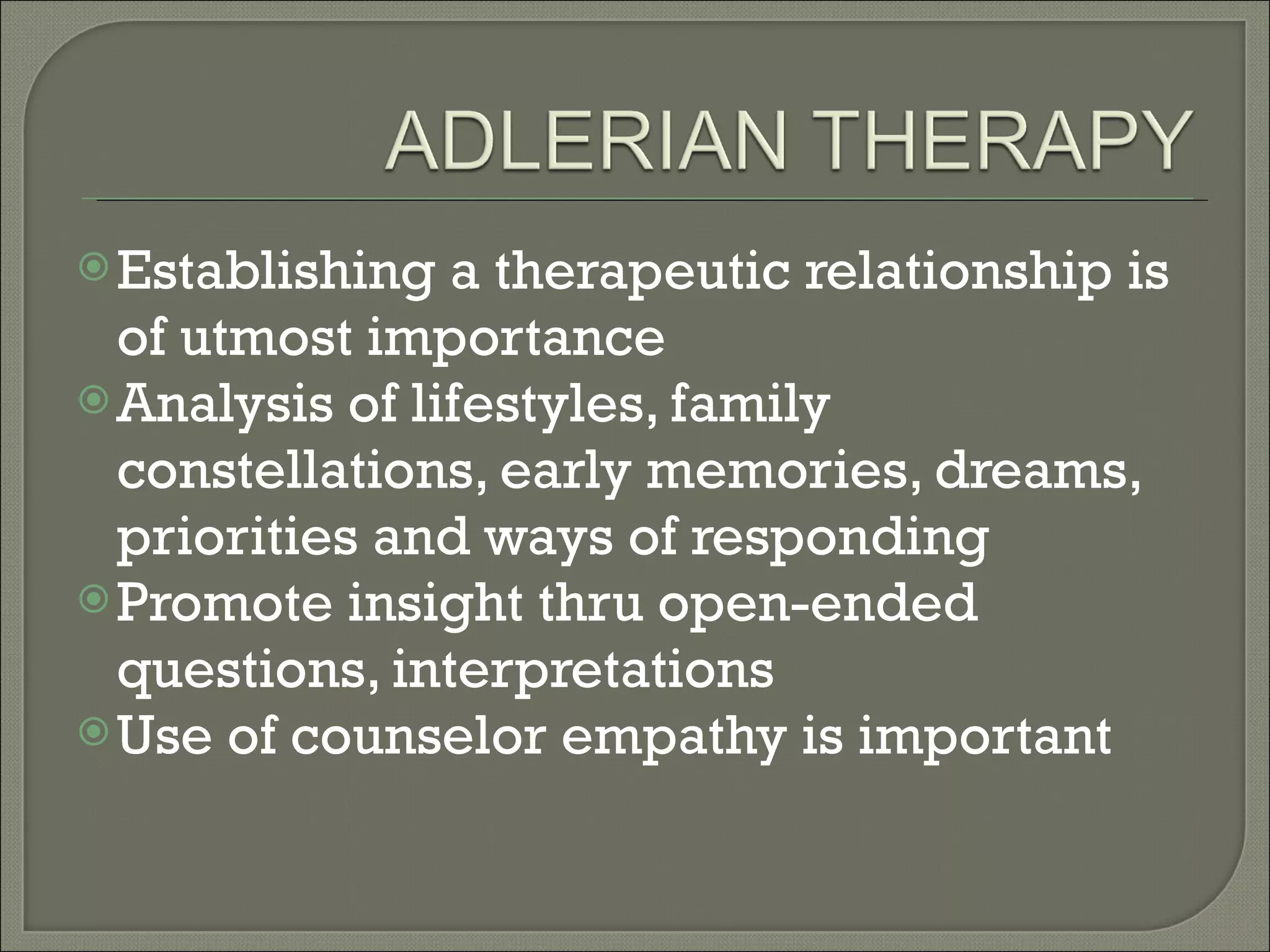 ADLERIAN THERAPY

Establishing a therapeutic relationship is of utmost importance

Analysis of lifestyles, family constellations, early memories, dreams, priorities and ways of responding

Promote insight thru open-ended questions, interpretations

Use of counselor empathy is important